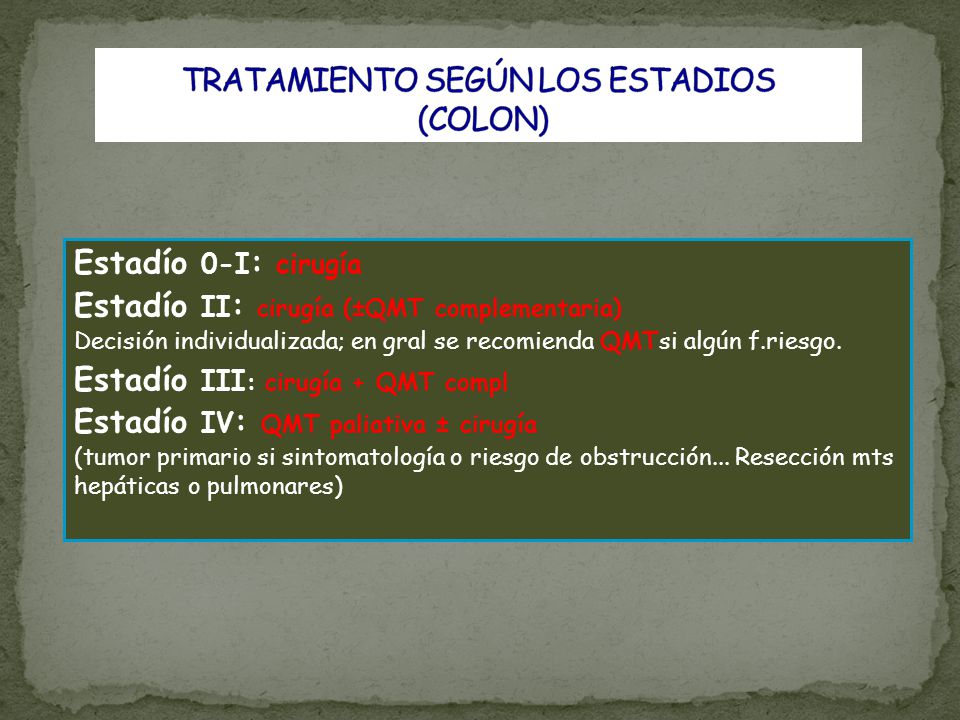 TRATAMIENTO SEGÚN LOS ESTADIOS (COLON)

Estadío 0-I: cirugía

Estadío II: cirugía (±QMT complementaria)
Decisión individualizada; en gral se recomienda QMTsi algún f.riesgo.

Estadío III: cirugía + QMT compl

Estadío IV: QMT paliativa ± cirugía
(tumor primario si sintomatología o riesgo de obstrucción... Resección mts hepáticas o pulmonares)